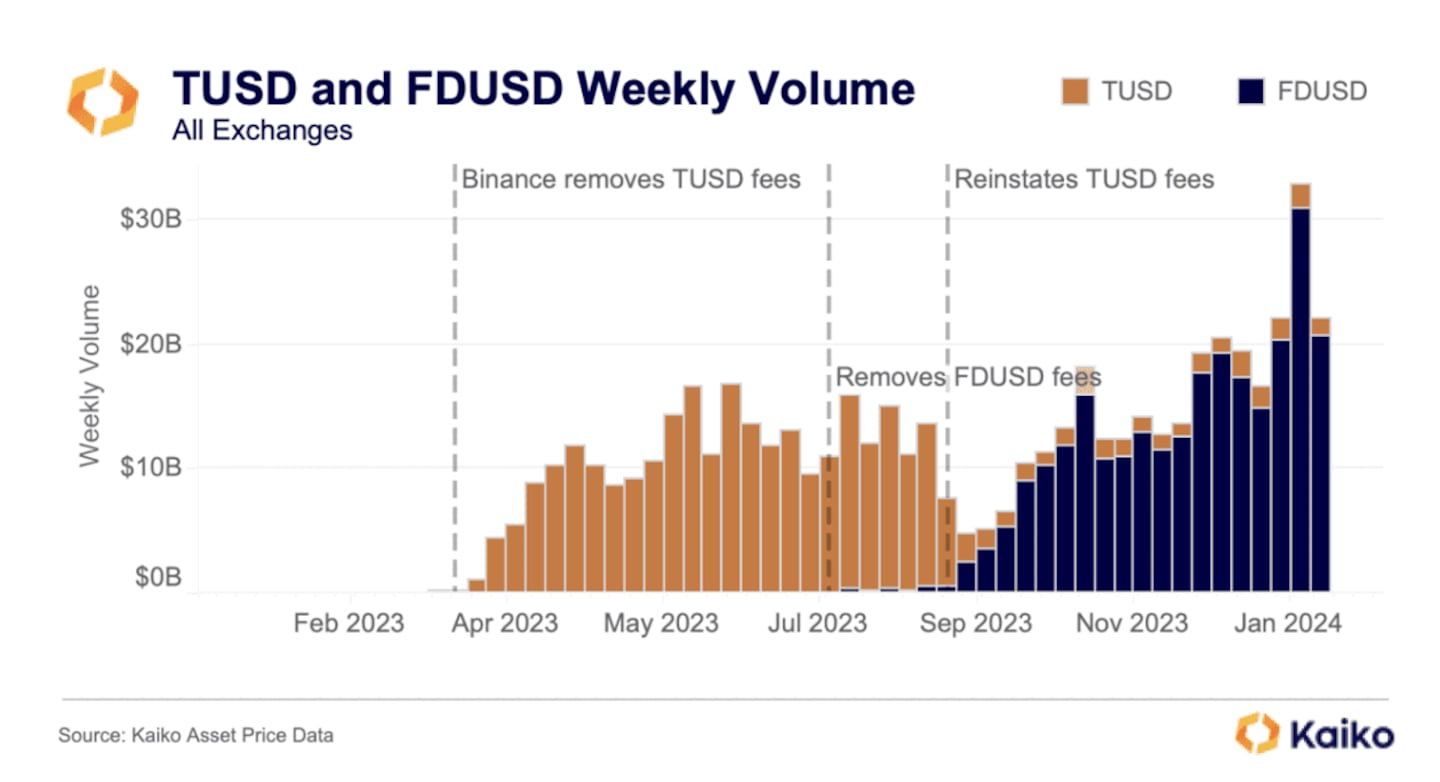 TUSD and FDUSD Weekly Volume
All Exchanges

TUSD FDUSD

Binance removes TUSD fees
Reinstates TUSD fees
Removes FDUSD fees

Weekly Volume
$30B
$20B
$10B
$0B

Feb 2023 Apr 2023 May 2023 Jul 2023 Sep 2023 Nov 2023 Jan 2024

Source: Kaiko Asset Price Data
Kaiko